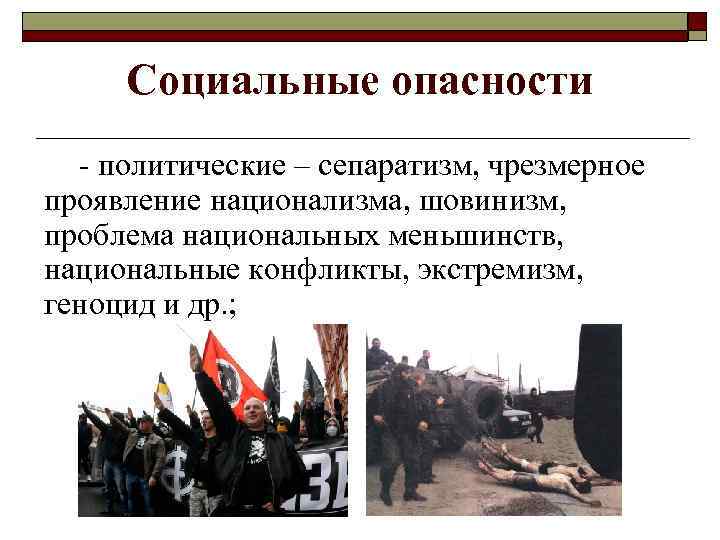 Социальные опасности

- политические – сепаратизм, чрезмерное проявление национализма, шовинизм, проблема национальных меньшинств, национальные конфликты, экстремизм, геноцид и др.;